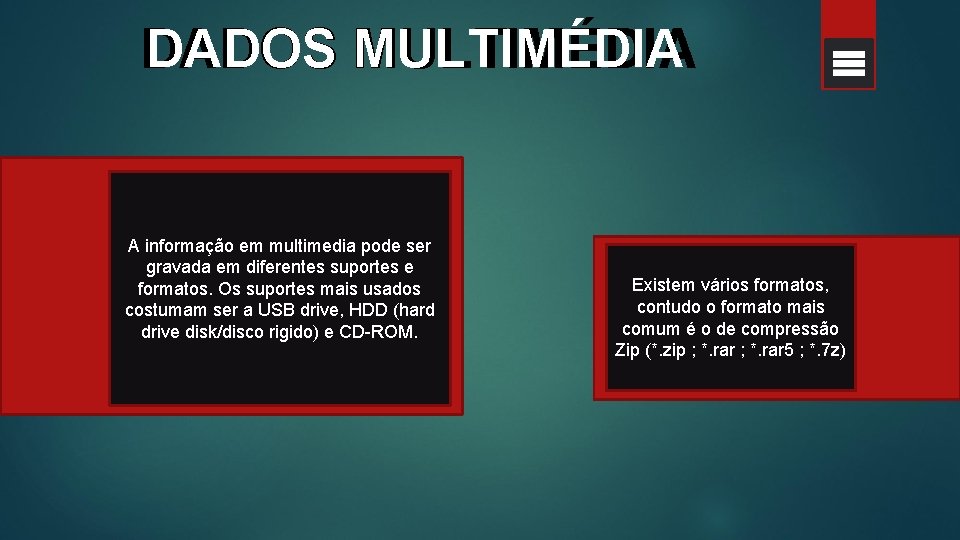 DADOS MULTIMÉDIA

A informação em multimedia pode ser gravada em diferentes suportes e formatos. Os suportes mais usados costumam ser a USB drive, HDD (hard drive disk/disco rigido) e CD-ROM.

Existem vários formatos, contudo o formato mais comum é o de compressão Zip (*.zip ; *.rar ; *.rar5 ; *.7z)